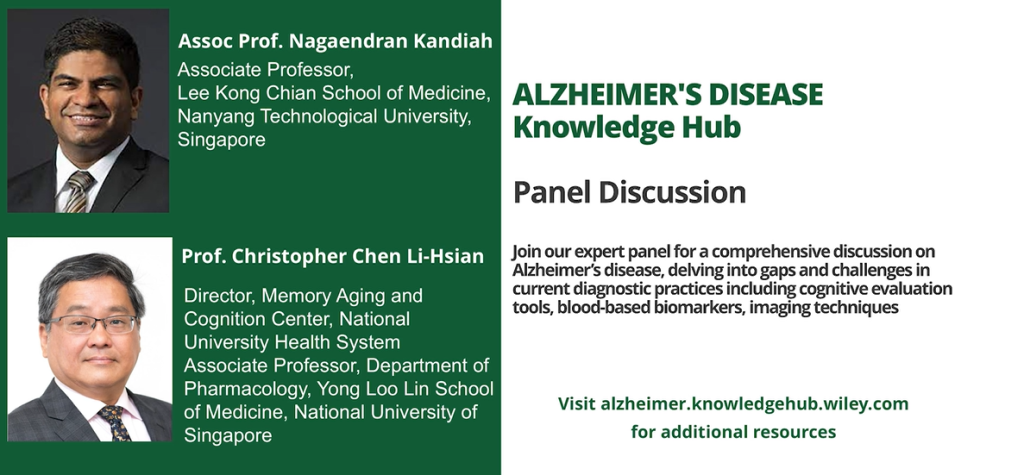 Assoc Prof. Nagaendran Kandiah

Associate Professor, Lee Kong Chian School of Medicine, Nanyang Technological University, Singapore

Prof. Christopher Chen Li-Hsian

Director, Memory Aging and Cognition Center, National University Health System
Associate Professor, Department of Pharmacology, Yong Loo Lin School of Medicine, National University of Singapore

ALZHEIMER'S DISEASE
Knowledge Hub

Panel Discussion

Join our expert panel for a comprehensive discussion on Alzheimer's disease, delving into gaps and challenges in current diagnostic practices including cognitive evaluation tools, blood-based biomarkers, imaging techniques

Visit alzheimer.knowledgehub.wiley.com
for additional resources